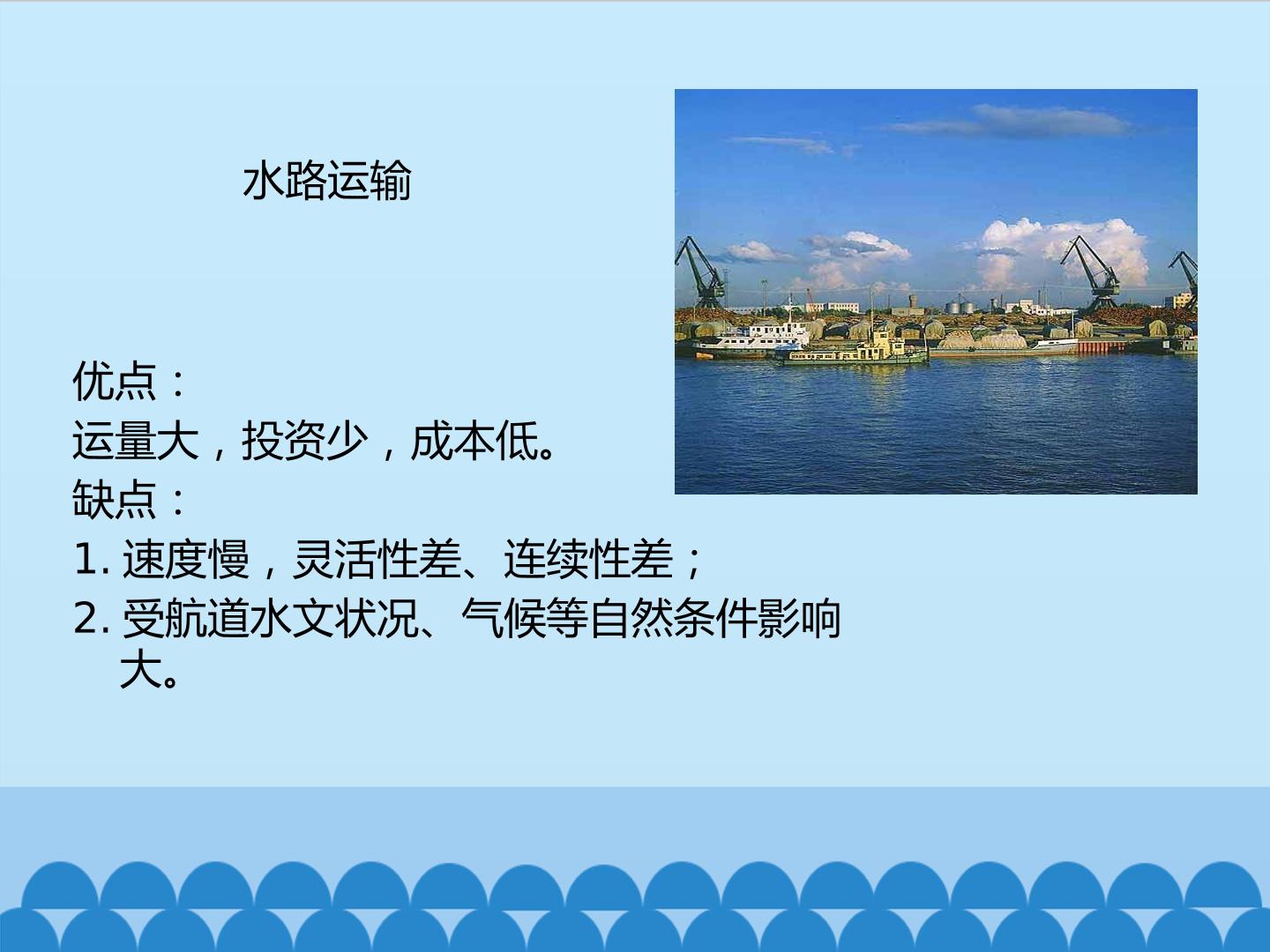 水路运输

优点：
运量大，投资少，成本低。
缺点：
1.速度慢，灵活性差、连续性差；
2.受航道水文状况、气候等自然条件影响大。